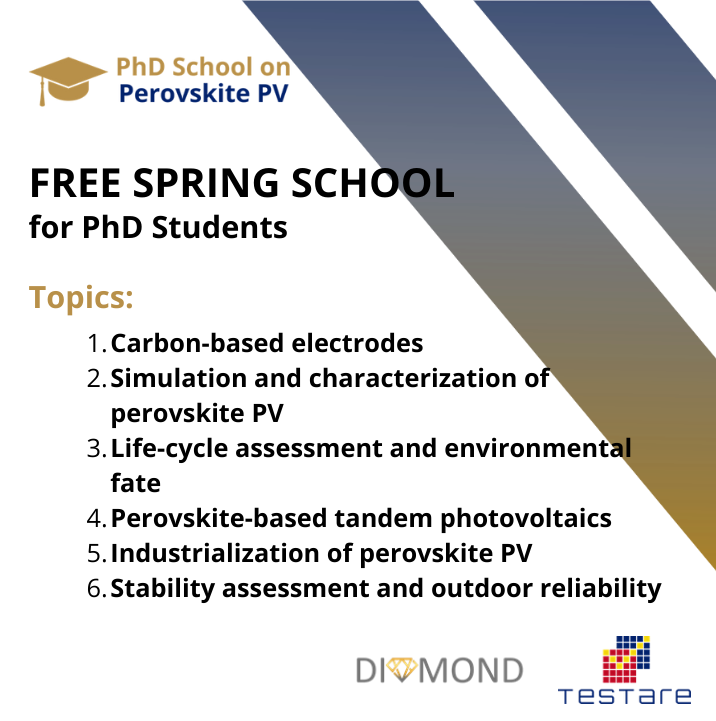 PhD School on
Perovskite PV

FREE SPRING SCHOOL
for PhD Students

Topics:

1. Carbon-based electrodes
2. Simulation and characterization of perovskite PV
3. Life-cycle assessment and environmental fate
4. Perovskite-based tandem photovoltaics
5. Industrialization of perovskite PV
6. Stability assessment and outdoor reliability

DIAMOND

TESTARE